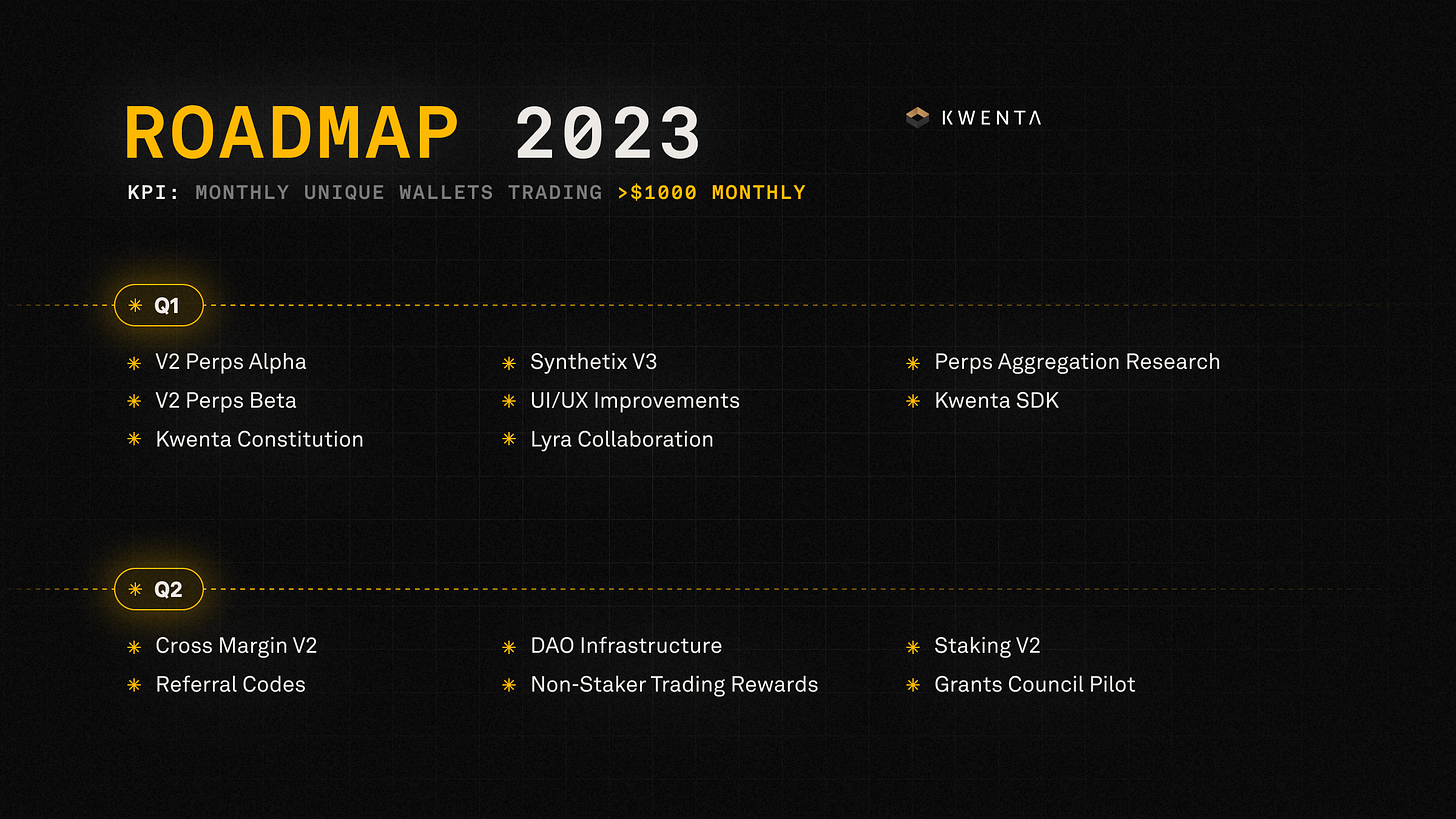 ROADMAP 2023

KWENTA

KPI: MONTHLY UNIQUE WALLETS TRADING >$1000 MONTHLY

Q1

V2 Perps Alpha
V2 Perps Beta
Kwenta Constitution

Synthetix V3
UI/UX Improvements
Lyra Collaboration

Perps Aggregation Research
Kwenta SDK

Q2

Cross Margin V2
Referral Codes

DAO Infrastructure
Non-Staker Trading Rewards

Staking V2
Grants Council Pilot